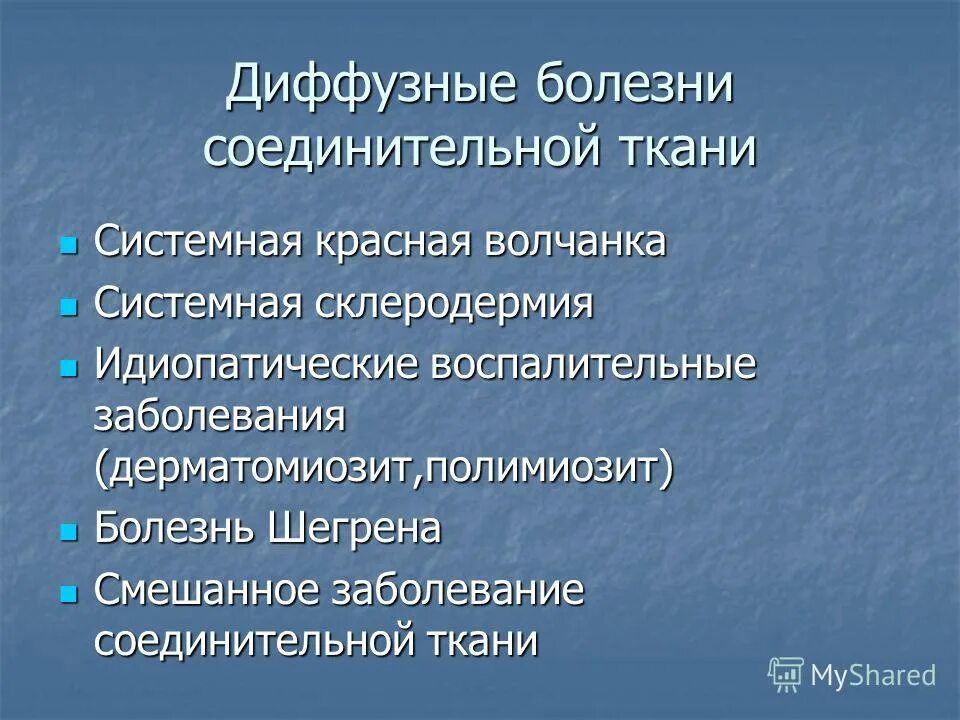 Диффузные болезни соединительной ткани

- Системная красная волчанка
- Системная склеродермия
- Идиопатические воспалительные заболевания (дерматомиозит,полимиозит)
- Болезнь Шегрена
- Смешанное заболевание соединительной ткани

MyShared